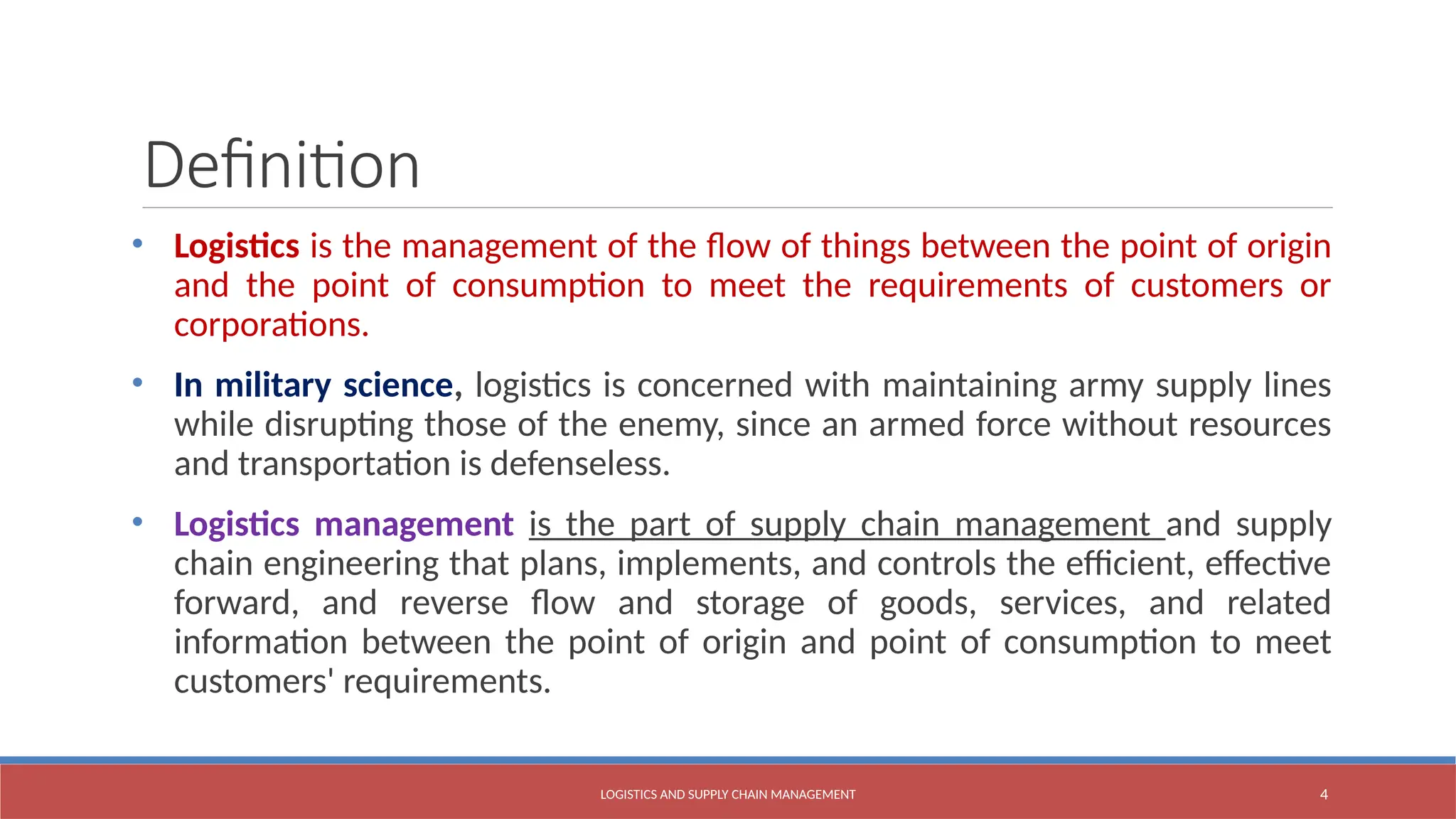 Definition

• Logistics is the management of the flow of things between the point of origin and the point of consumption to meet the requirements of customers or corporations.

• In military science, logistics is concerned with maintaining army supply lines while disrupting those of the enemy, since an armed force without resources and transportation is defenseless.

• Logistics management is the part of supply chain management and supply chain engineering that plans, implements, and controls the efficient, effective forward, and reverse flow and storage of goods, services, and related information between the point of origin and point of consumption to meet customers' requirements.

LOGISTICS AND SUPPLY CHAIN MANAGEMENT

4